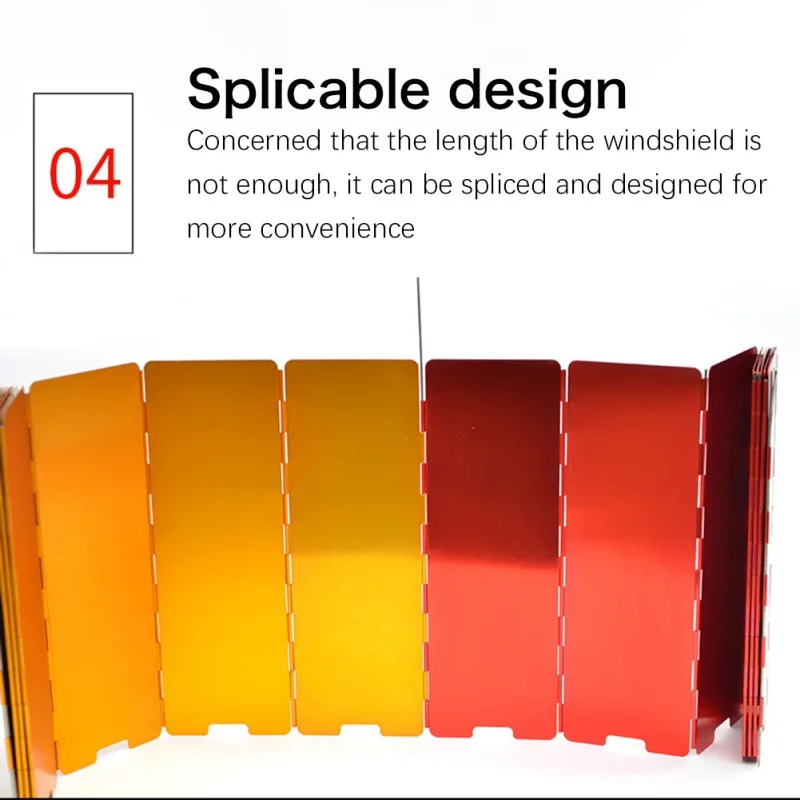 04

Splicable design

Concerned that the length of the windshield is not enough, it can be spliced and designed for more convenience